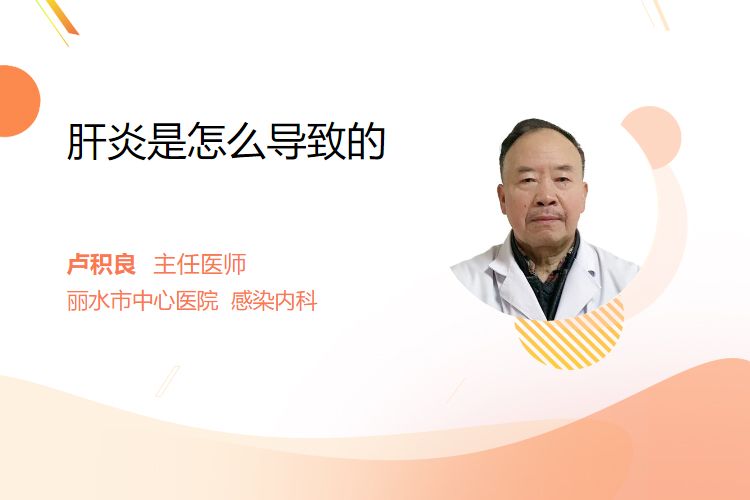 肝炎是怎么导致的

卢积良 主任医师
丽水市中心医院 感染内科